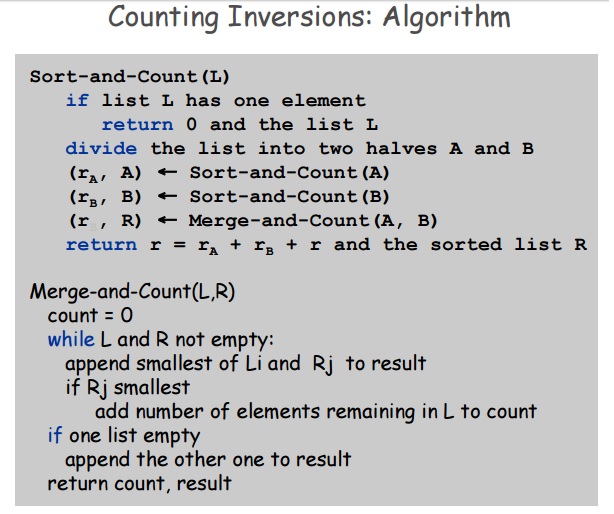 Counting Inversions: Algorithm

Sort-and-Count(L)
if list L has one element
return 0 and the list L
divide the list into two halves A and B
$(r_A, A) \leftarrow$ Sort-and-Count(A)
$(r_B, B) \leftarrow$ Sort-and-Count(B)
$(r, R) \leftarrow$ Merge-and-Count(A, B)
return $r = r_A + r_B + r$ and the sorted list R

Merge-and-Count(L,R)
count = 0
while L and R not empty:
append smallest of Li and Rj to result
if Rj smallest
add number of elements remaining in L to count
if one list empty
append the other one to result
return count, result